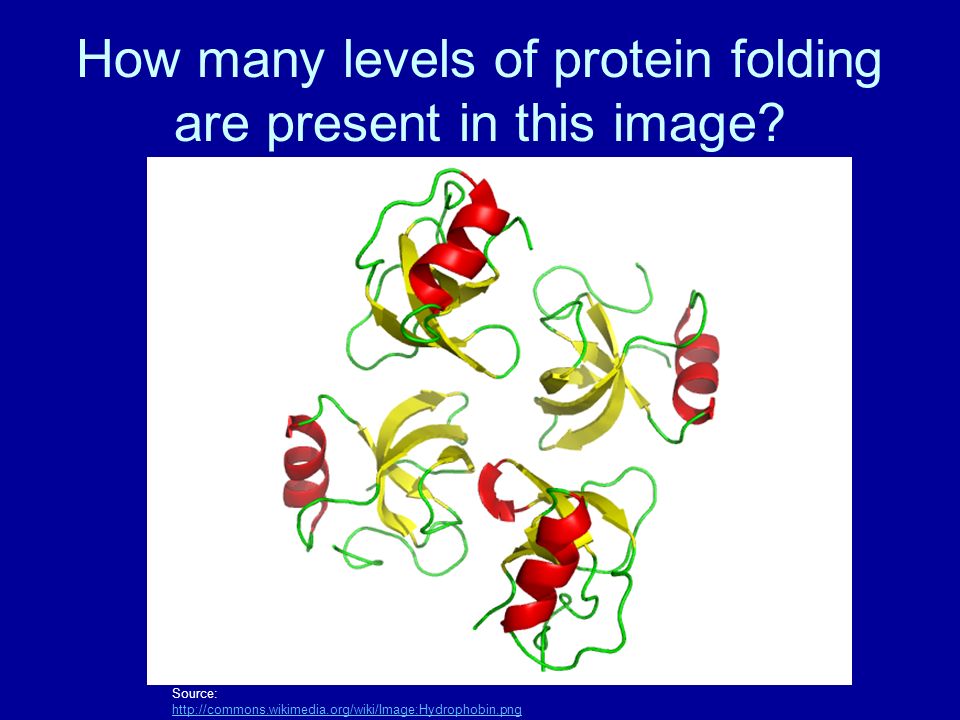 How many levels of protein folding are present in this image?

Source:
http://commons.wikimedia.org/wiki/Image:Hydrophobin.png